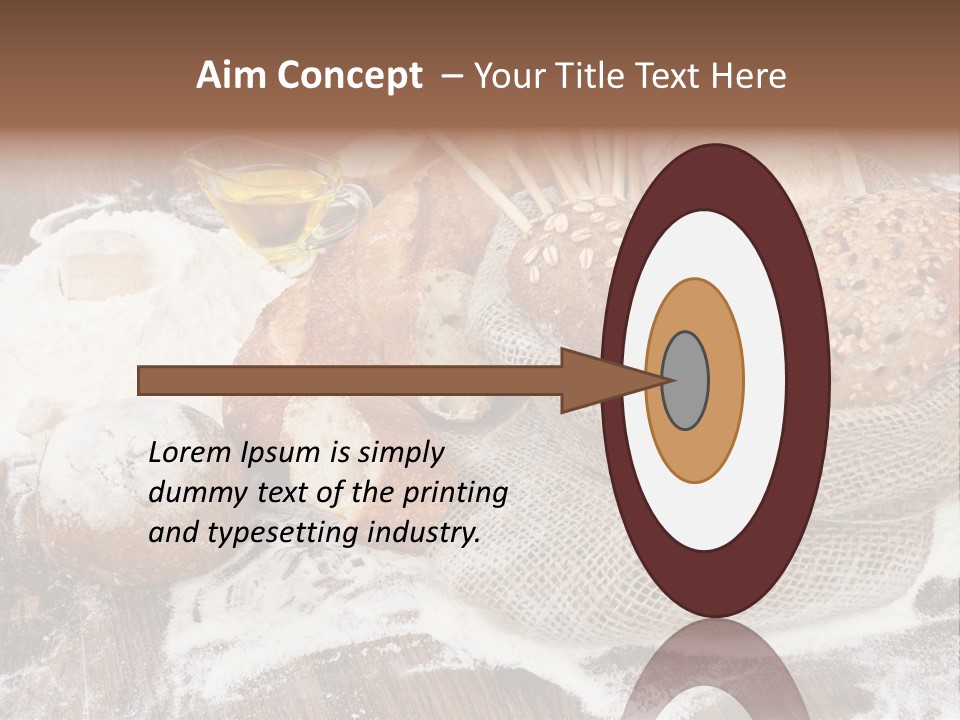 Aim Concept – Your Title Text Here

Lorem Ipsum is simply dummy text of the printing and typesetting industry.